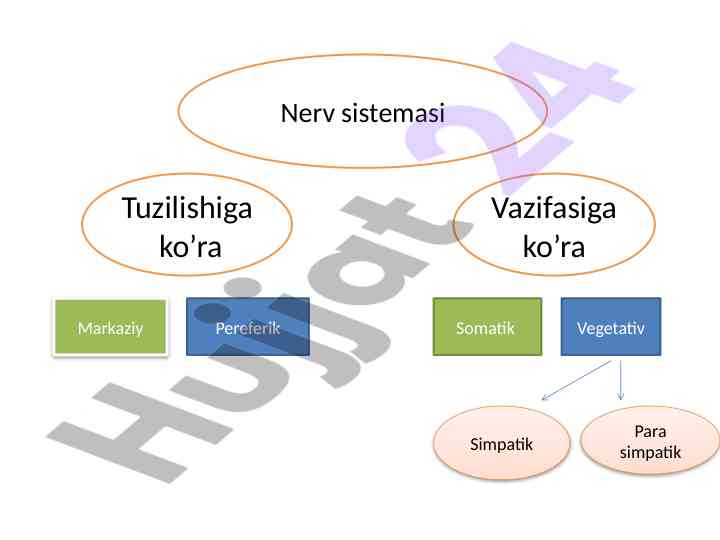 Nerv sistemasi

Tuzilishiga ko’ra

Vazifasiga ko’ra

Markaziy

Pereferik

Somatik

Vegetativ

Simpatik

Para simpatik

Hujjat24